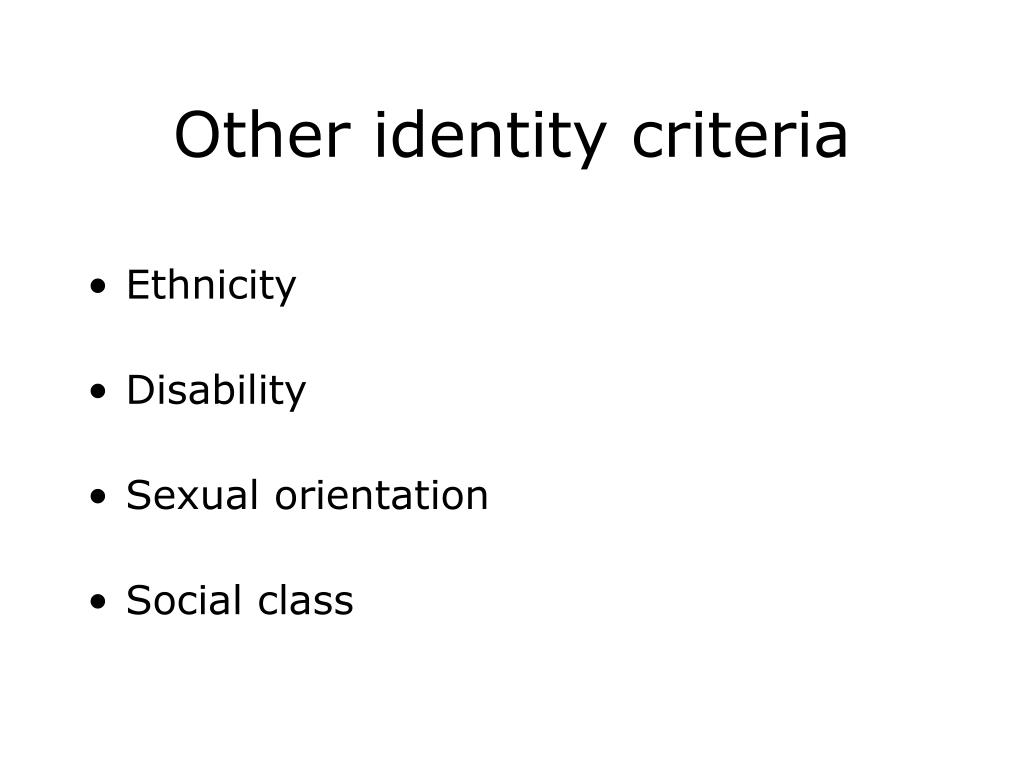 Other identity criteria

• Ethnicity

• Disability

• Sexual orientation

• Social class